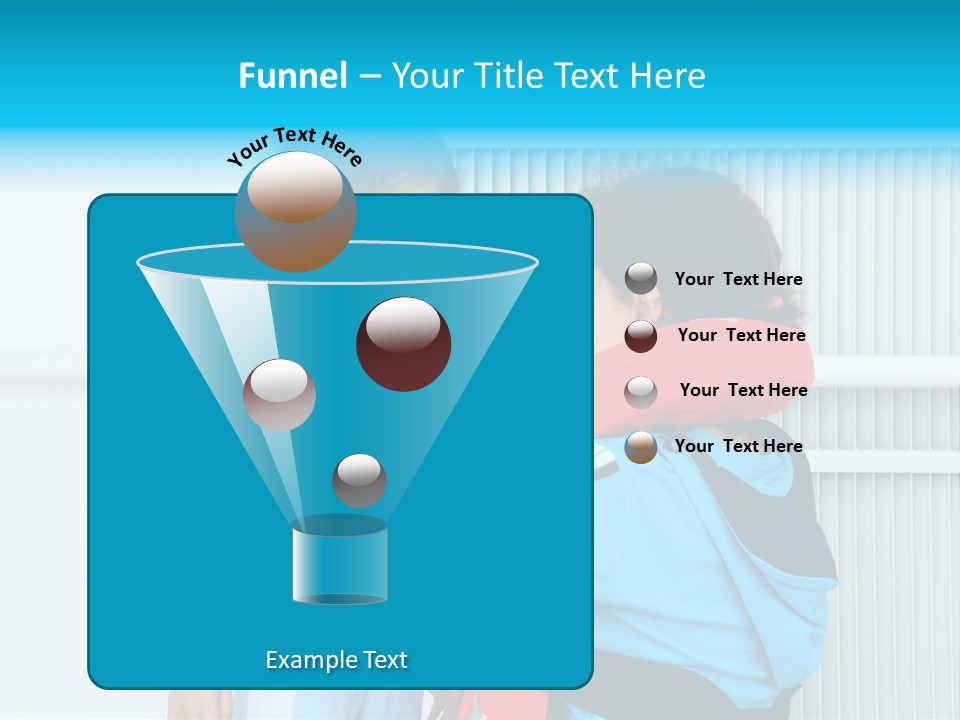 Funnel – Your Title Text Here

Your Text Here

Your Text Here

Your Text Here

Your Text Here

Your Text Here

Example Text